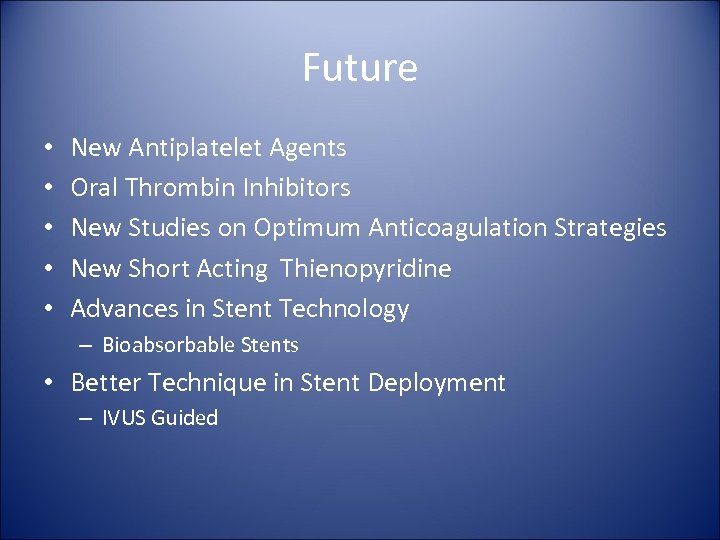 Future

• New Antiplatelet Agents
• Oral Thrombin Inhibitors
• New Studies on Optimum Anticoagulation Strategies
• New Short Acting Thienopyridine
• Advances in Stent Technology
  – Bioabsorbable Stents
• Better Technique in Stent Deployment
  – IVUS Guided